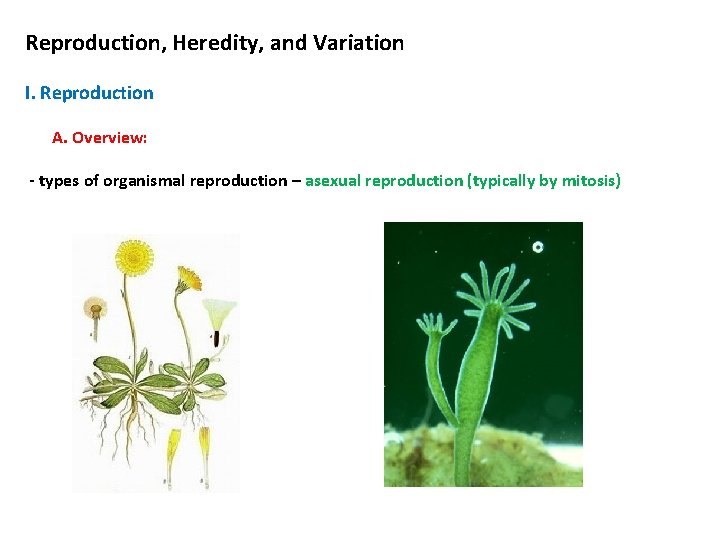 Reproduction, Heredity, and Variation

I. Reproduction

A. Overview:

- types of organismal reproduction – asexual reproduction (typically by mitosis)